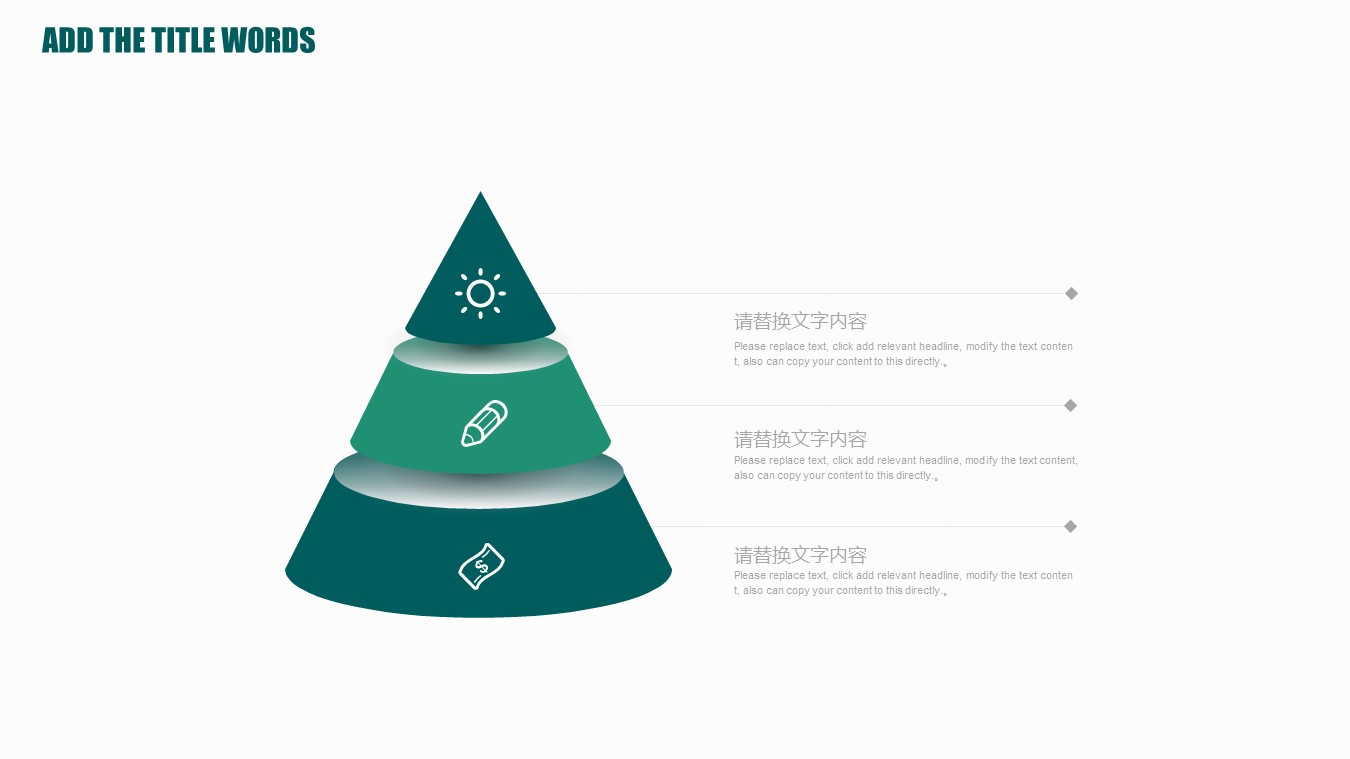 ADD THE TITLE WORDS

请替换文字内容

Please replace text, click add relevant headline, modify the text content, also can copy your content to this directly.。

请替换文字内容

Please replace text, click add relevant headline, modify the text content, also can copy your content to this directly.。

请替换文字内容

Please replace text, click add relevant headline, modify the text content, also can copy your content to this directly.。